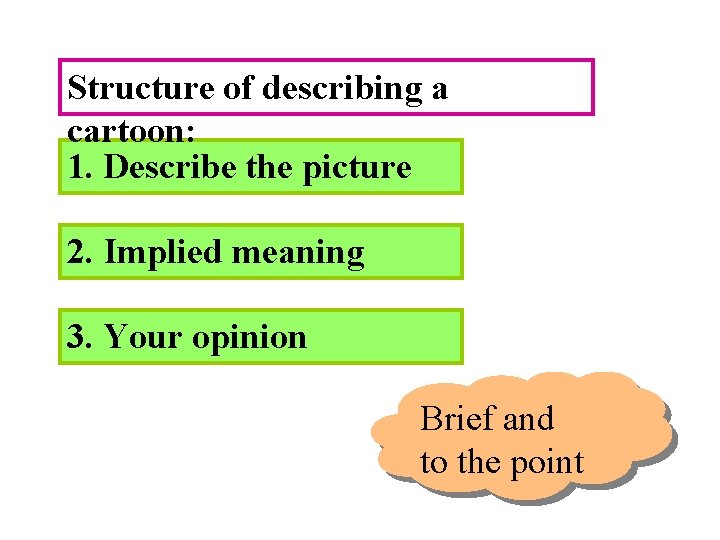 Structure of describing a cartoon:

1. Describe the picture

2. Implied meaning

3. Your opinion

Brief and to the point